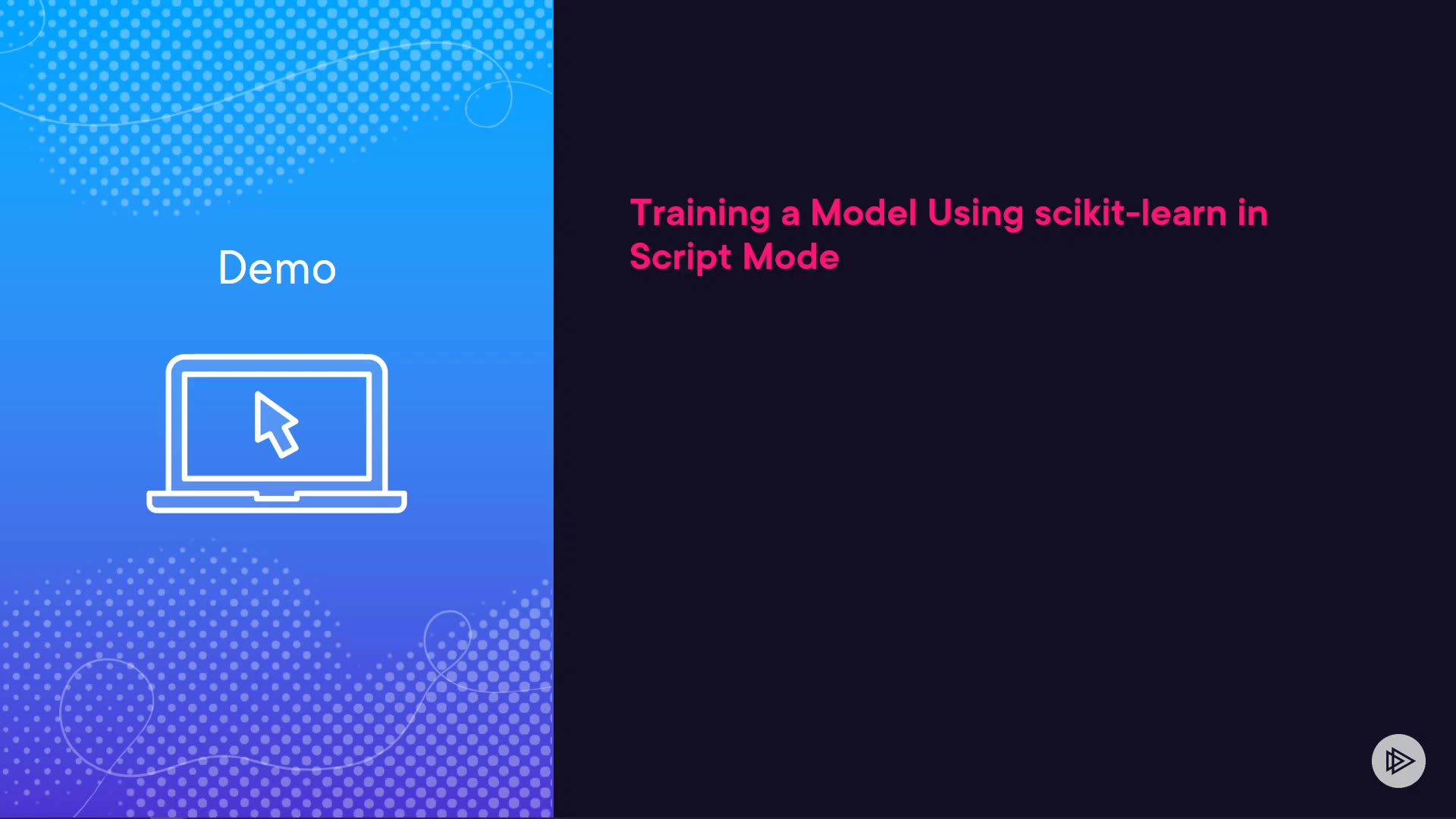 Demo

Training a Model Using scikit-learn in Script Mode